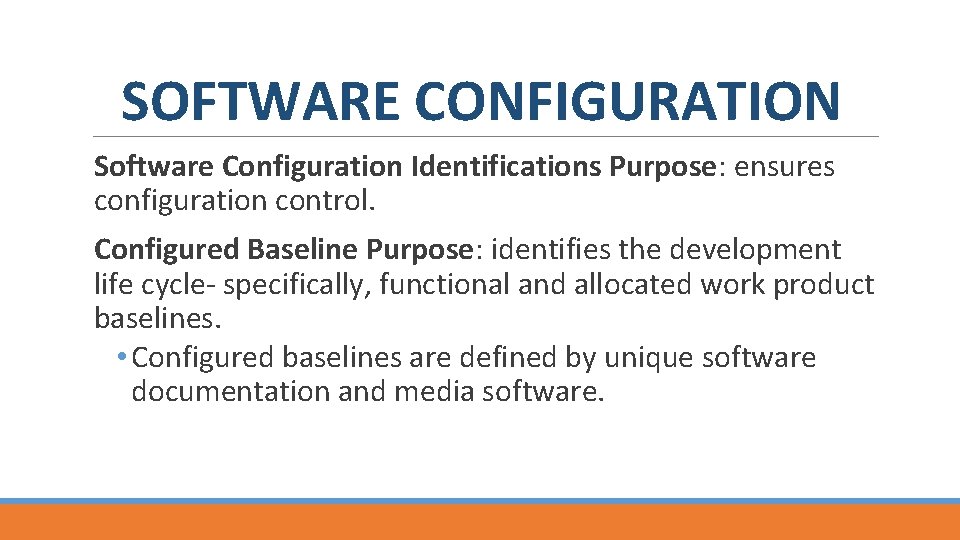 SOFTWARE CONFIGURATION

Software Configuration Identifications Purpose: ensures configuration control.

Configured Baseline Purpose: identifies the development life cycle- specifically, functional and allocated work product baselines.

• Configured baselines are defined by unique software documentation and media software.